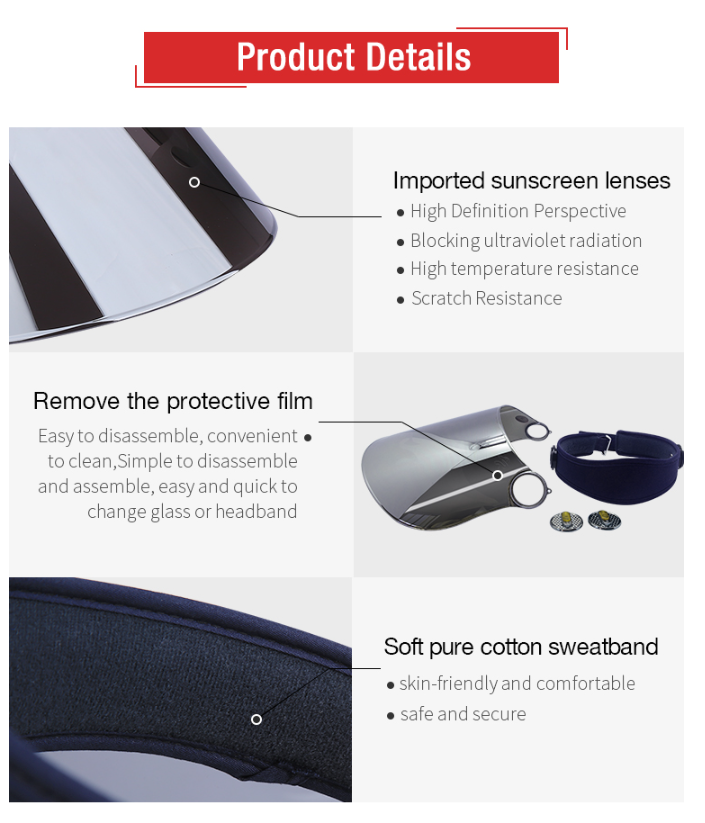 Product Details

Imported sunscreen lenses
● High Definition Perspective
● Blocking ultraviolet radiation
● High temperature resistance
● Scratch Resistance

Remove the protective film
Easy to disassemble, convenient ● to clean,Simple to disassemble and assemble, easy and quick to change glass or headband

Soft pure cotton sweatband
● skin-friendly and comfortable
● safe and secure